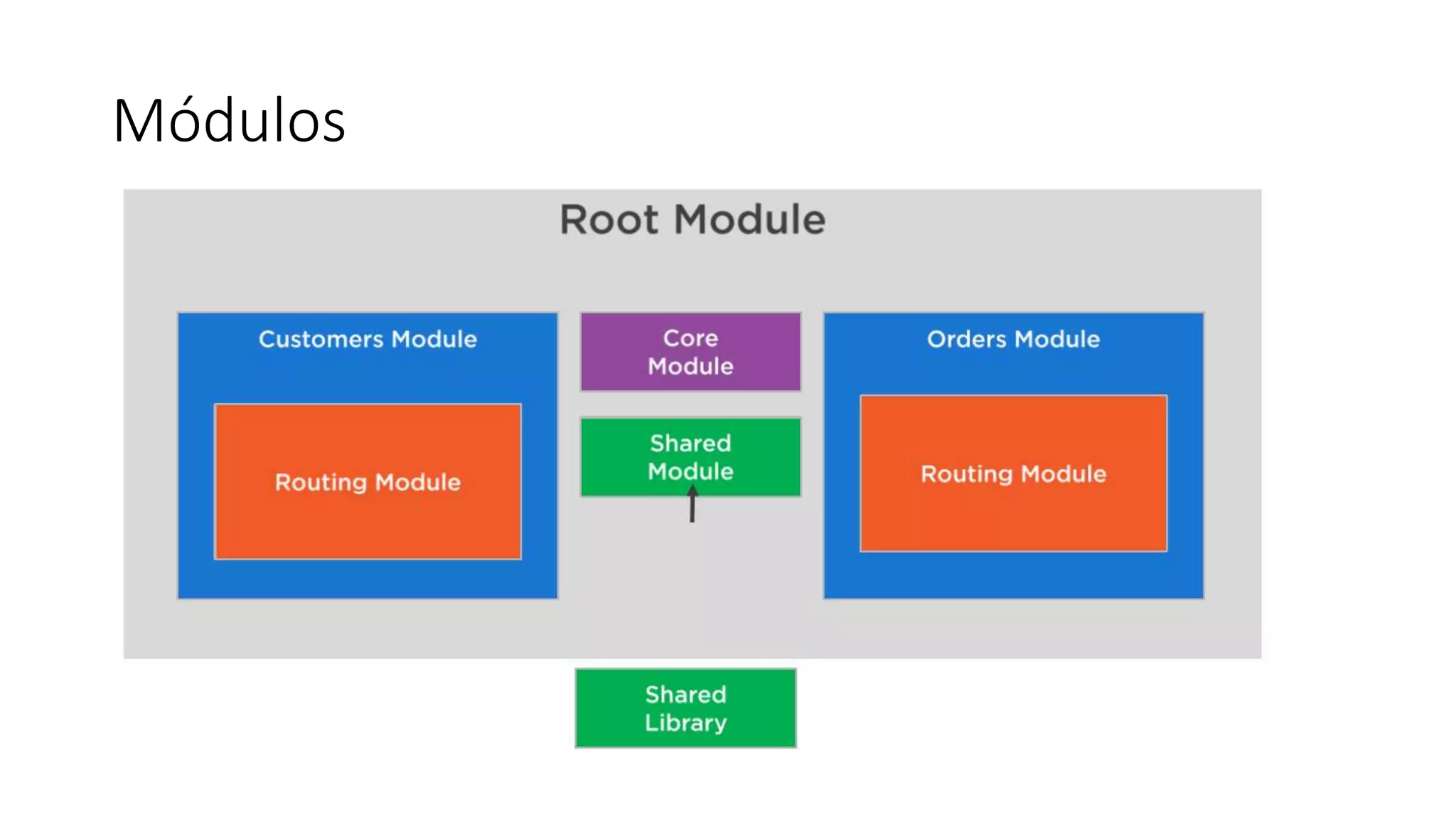 Módulos

Root Module

Customers Module

Routing Module

Core Module

Shared Module

Orders Module

Routing Module

Shared Library